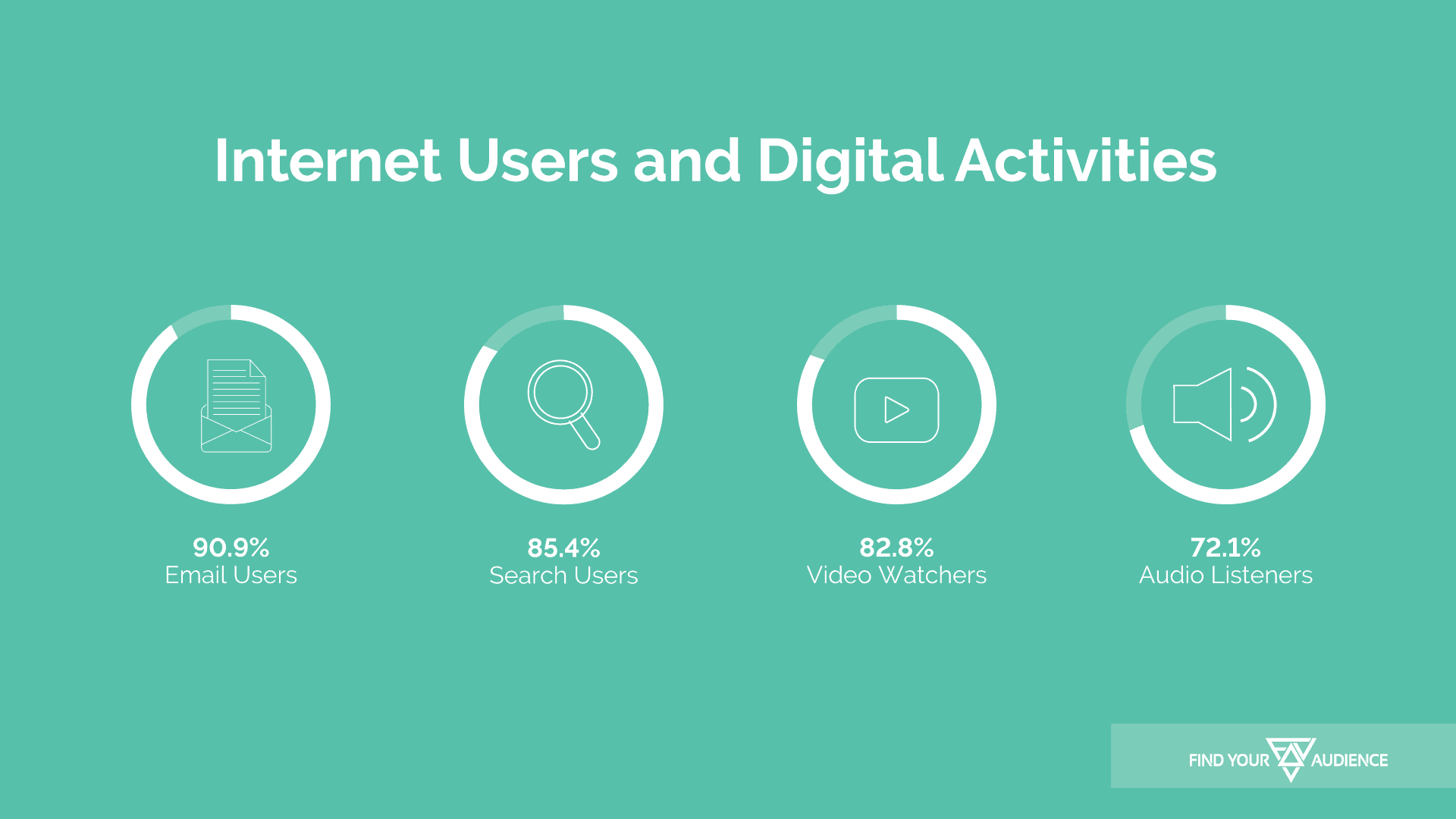 Internet Users and Digital Activities

90.9%
Email Users

85.4%
Search Users

82.8%
Video Watchers

72.1%
Audio Listeners

FIND YOUR AUDIENCE